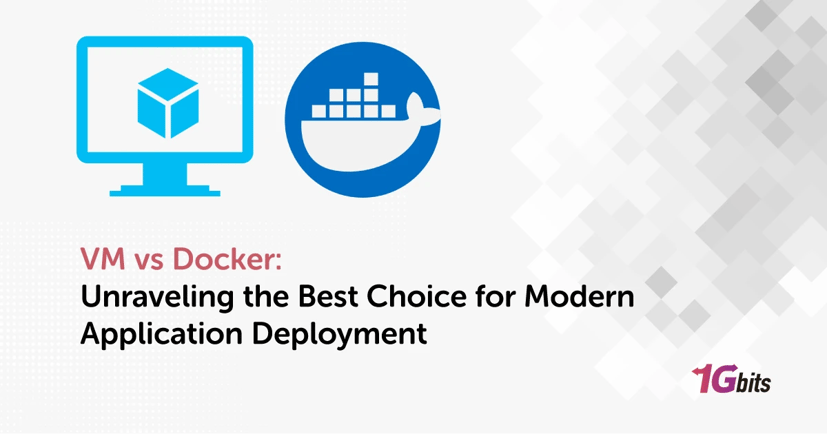 VM vs Docker:
Unraveling the Best Choice for Modern Application Deployment

1Gbits